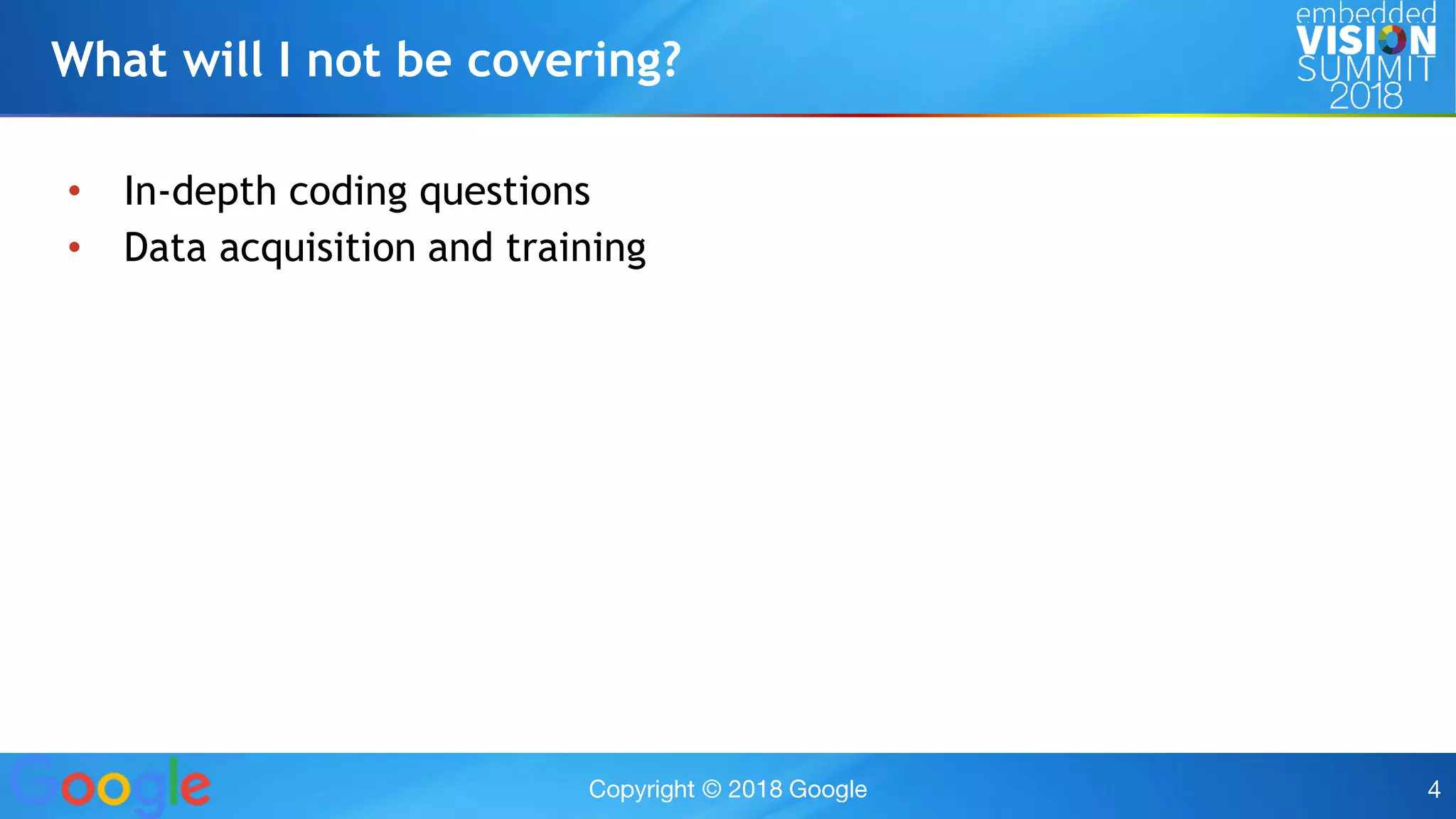 What will I not be covering?

embedded VISION SUMMIT 2018

• In-depth coding questions
• Data acquisition and training

Google

Copyright © 2018 Google

4